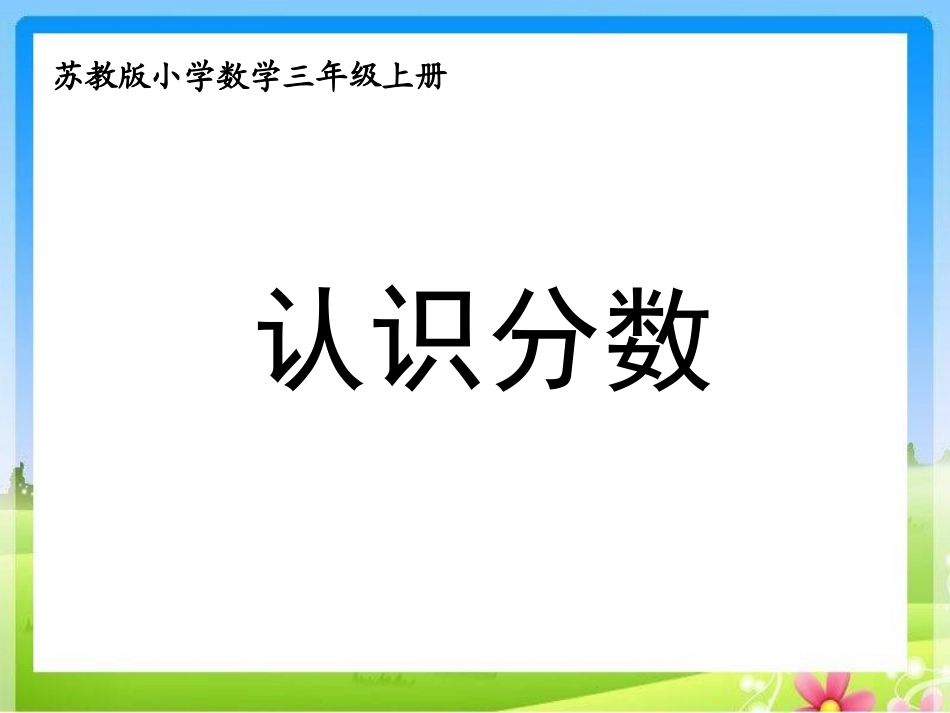 苏教版小学数学三年级上册

认识分数